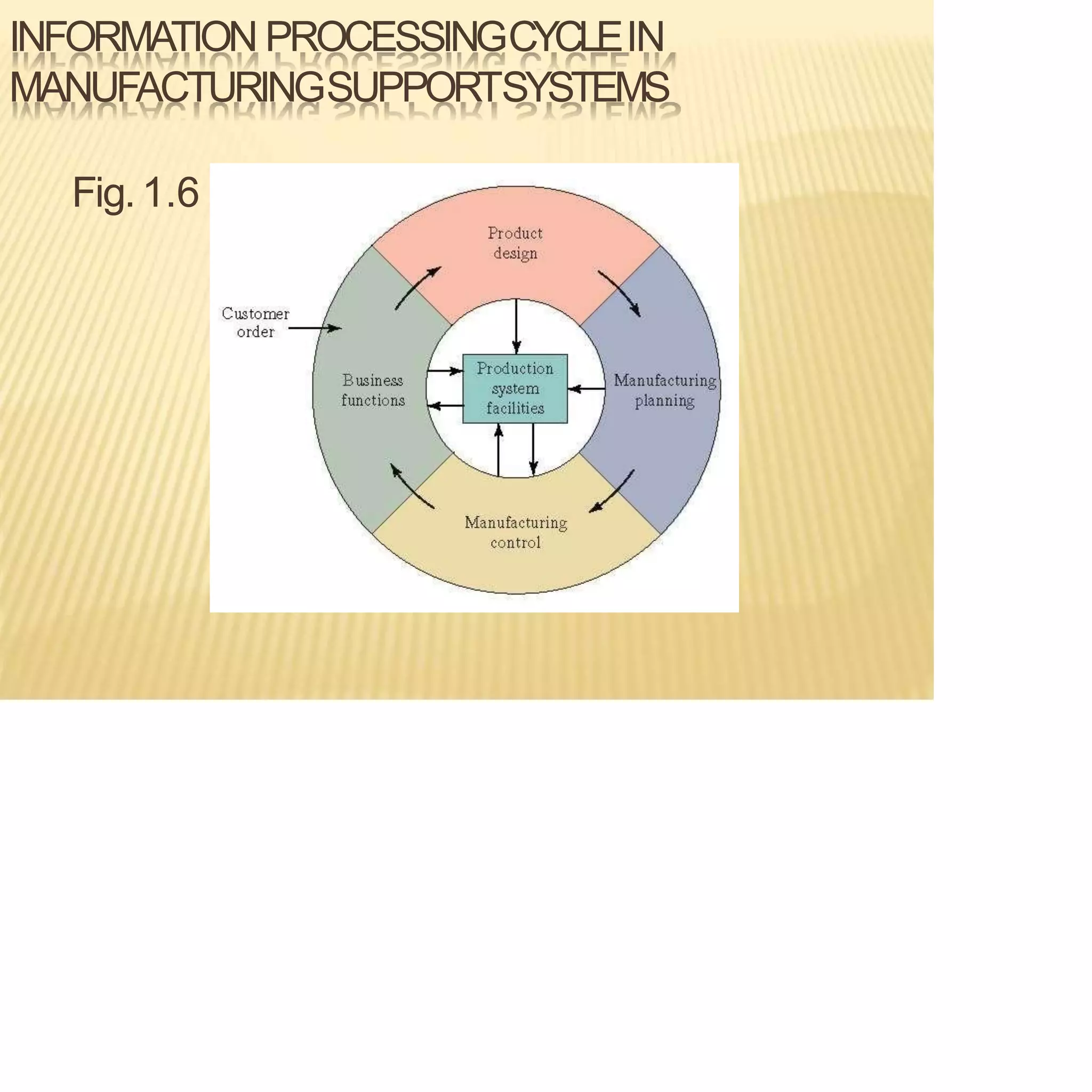 INFORMATION PROCESSING CYCLE IN MANUFACTURING SUPPORT SYSTEMS

Fig. 1.6

Product design

Customer order

Business functions

Production system facilities

Manufacturing planning

Manufacturing control